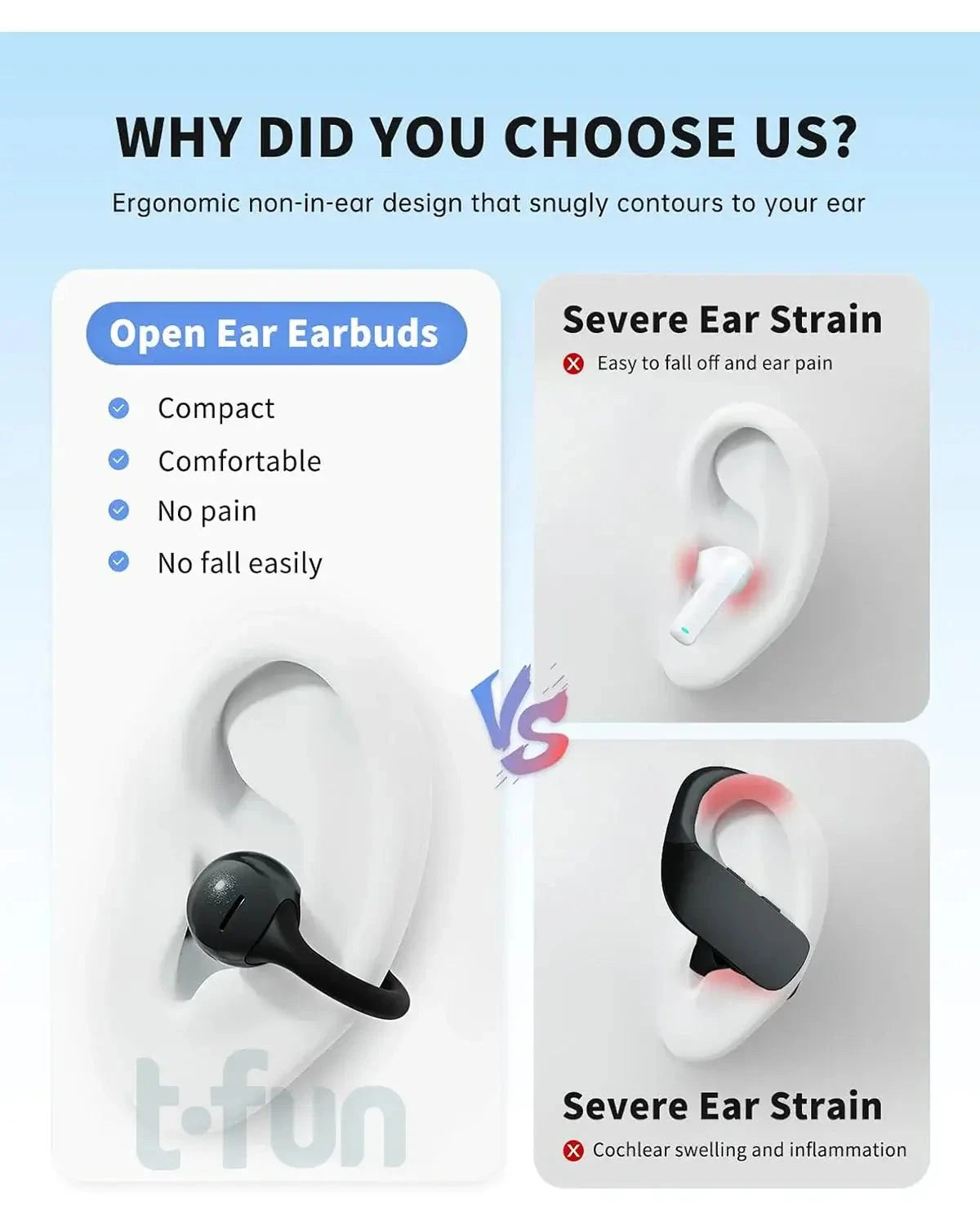 WHY DID YOU CHOOSE US?

Ergonomic non-in-ear design that snugly contours to your ear

Open Ear Earbuds

Compact

Comfortable

No pain

No fall easily

t·fun

VS

Severe Ear Strain

Easy to fall off and ear pain

Severe Ear Strain

Cochlear swelling and inflammation